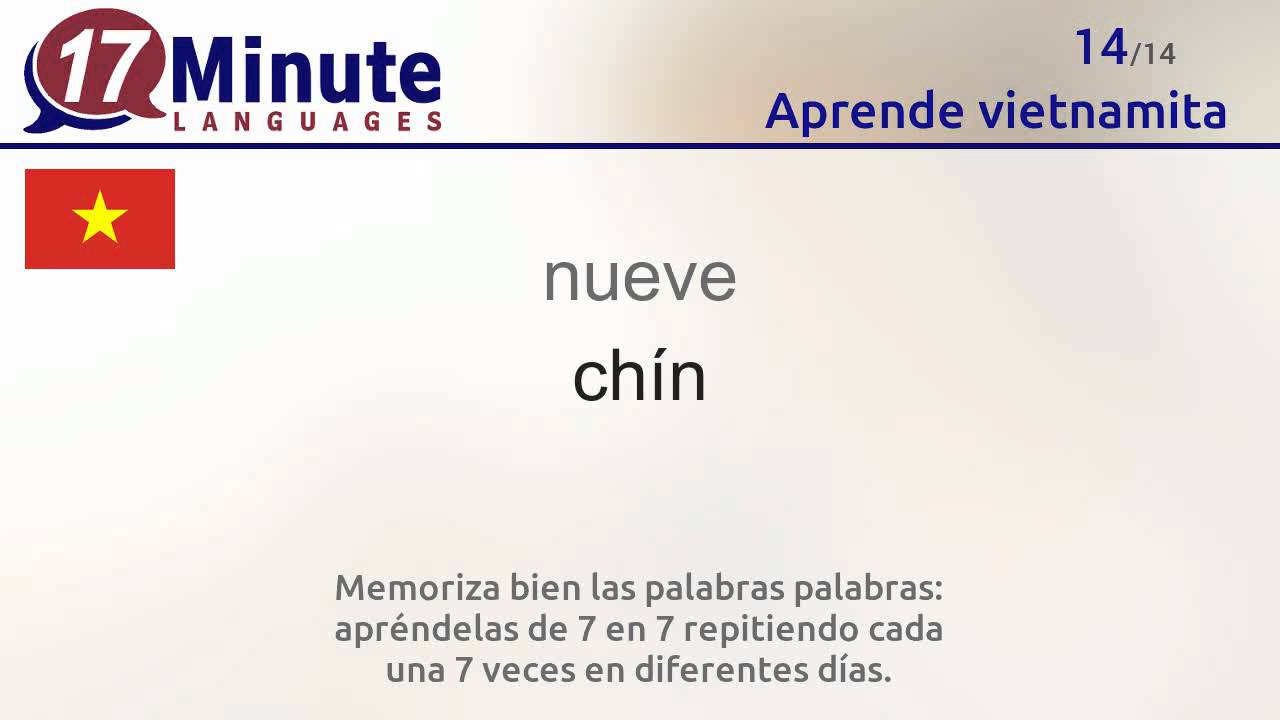 17 Minute LANGUAGES

14/14
Aprende vietnamita

nueve

chín

Memoriza bien las palabras palabras: apréndelas de 7 en 7 repitiendo cada una 7 veces en diferentes días.